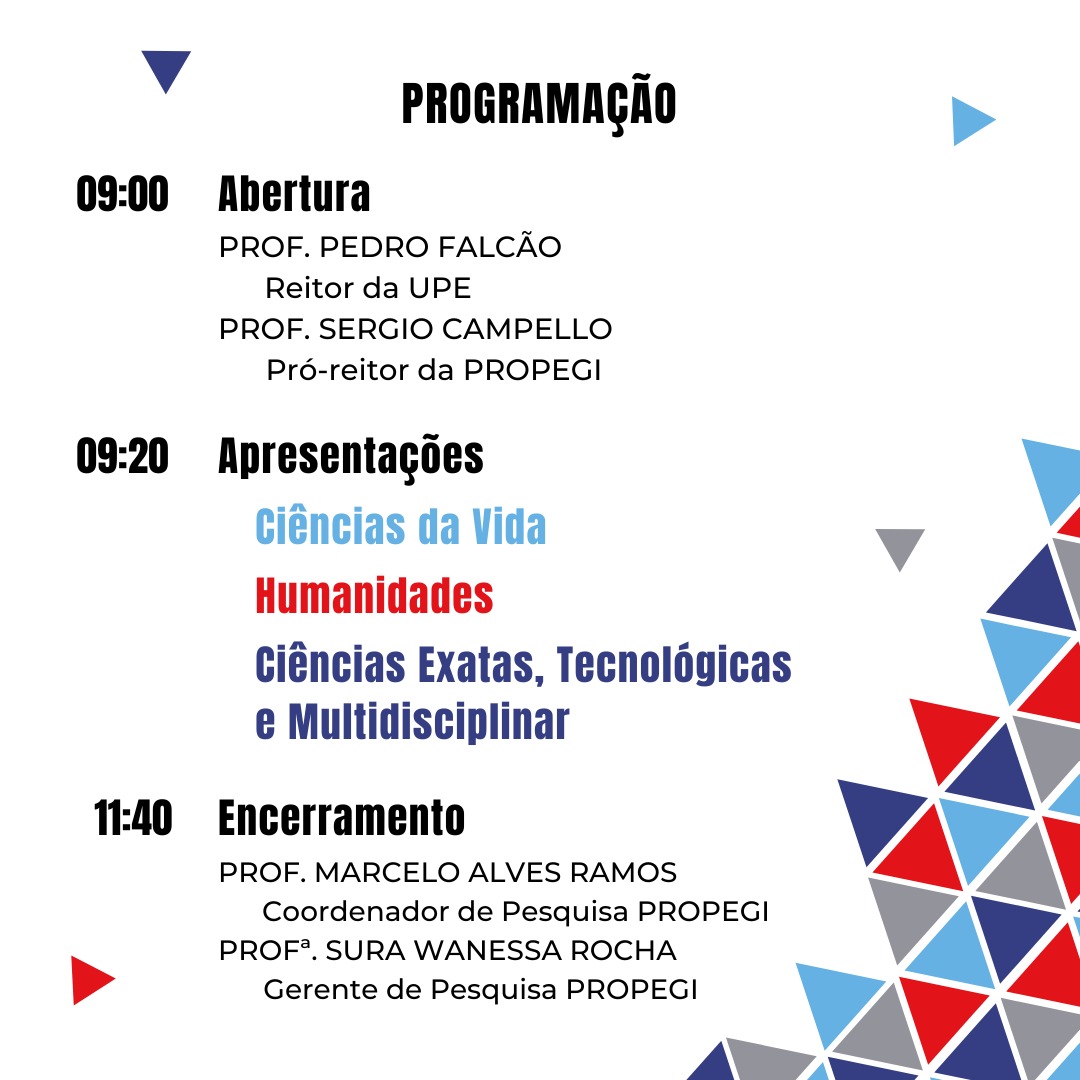 PROGRAMAÇÃO

09:00 Abertura
PROF. PEDRO FALCÃO
Reitor da UPE
PROF. SERGIO CAMPELLO
Pró-reitor da PROPEGI

09:20 Apresentações
Ciências da Vida
Humanidades
Ciências Exatas, Tecnológicas e Multidisciplinar

11:40 Encerramento
PROF. MARCELO ALVES RAMOS
Coordenador de Pesquisa PROPEGI
PROFª. SURA WANESSA ROCHA
Gerente de Pesquisa PROPEGI